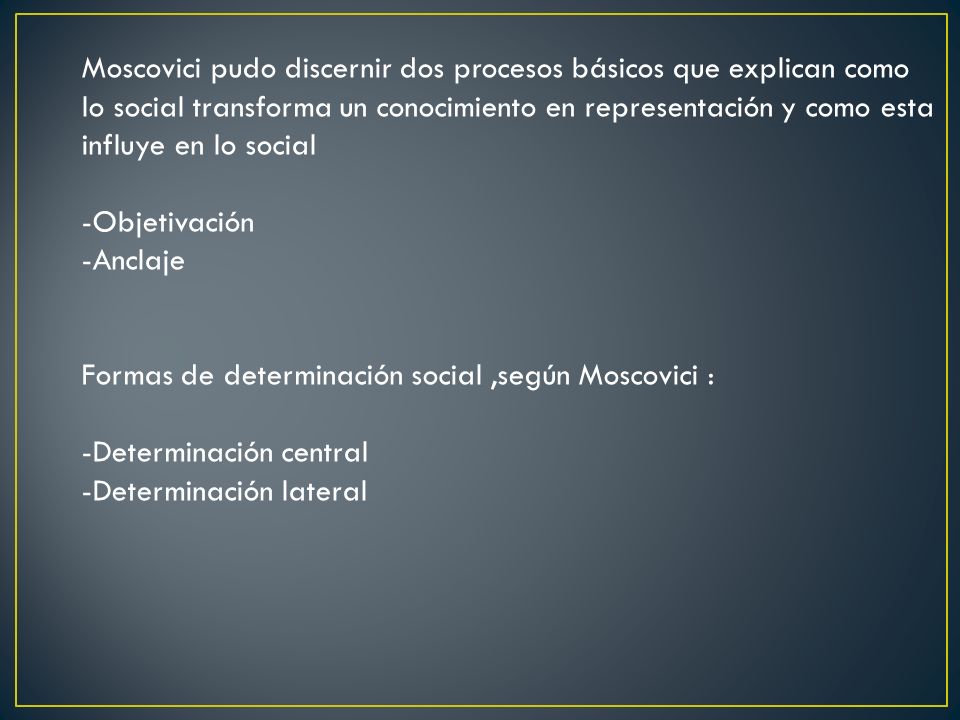 Moscovici pudo discernir dos procesos básicos que explican como lo social transforma un conocimiento en representación y como esta influye en lo social

-Objetivación
-Anclaje

Formas de determinación social ,según Moscovici :

-Determinación central
-Determinación lateral